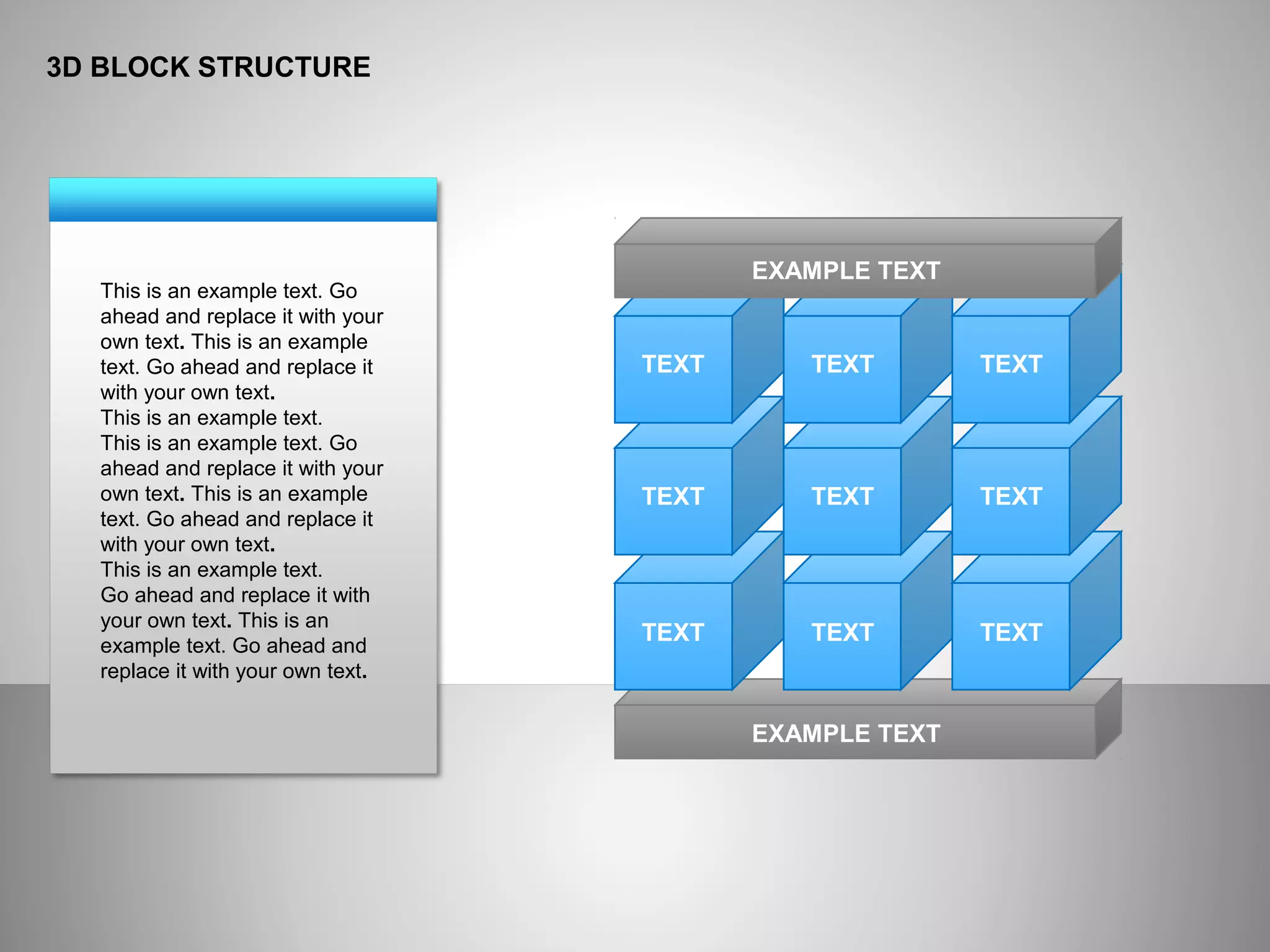 3D BLOCK STRUCTURE

This is an example text. Go ahead and replace it with your own text. This is an example text. Go ahead and replace it with your own text.
This is an example text.
This is an example text. Go ahead and replace it with your own text. This is an example text. Go ahead and replace it with your own text.
This is an example text.
Go ahead and replace it with your own text. This is an example text. Go ahead and replace it with your own text.

EXAMPLE TEXT

TEXT TEXT TEXT
TEXT TEXT TEXT
TEXT TEXT TEXT

EXAMPLE TEXT